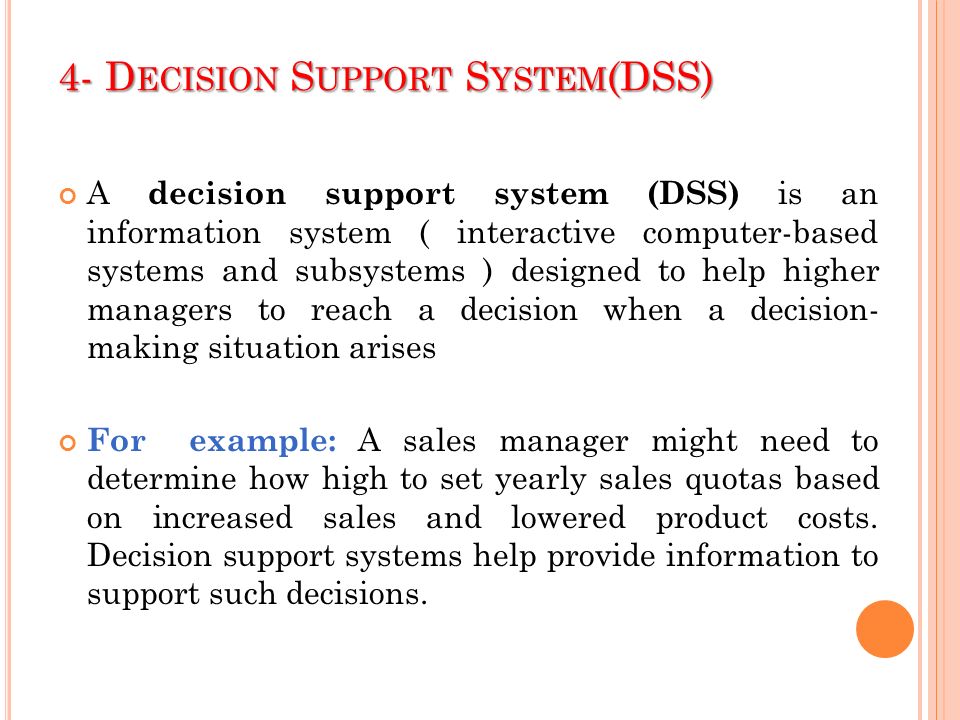 4- DECISION SUPPORT SYSTEM(DSS)

A decision support system (DSS) is an information system ( interactive computer-based systems and subsystems ) designed to help higher managers to reach a decision when a decision-making situation arises

For example: A sales manager might need to determine how high to set yearly sales quotas based on increased sales and lowered product costs. Decision support systems help provide information to support such decisions.